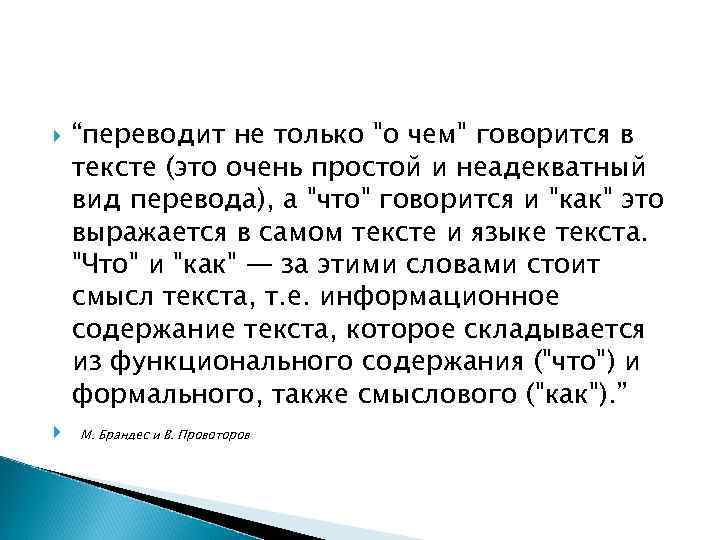 “переводит не только "о чем" говорится в тексте (это очень простой и неадекватный вид перевода), а "что" говорится и "как" это выражается в самом тексте и языке текста. "Что" и "как" — за этими словами стоит смысл текста, т.е. информационное содержание текста, которое складывается из функционального содержания ("что") и формального, также смыслового ("как").”

М. Брандес и В. Провоторов